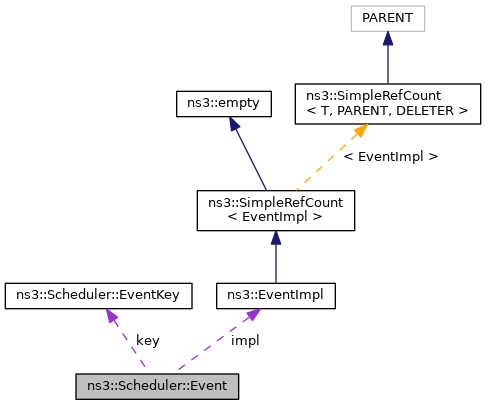 PARENT

ns3::empty

ns3::SimpleRefCount
< T, PARENT, DELETER >

< EventImpl >

ns3::SimpleRefCount
< EventImpl >

ns3::Scheduler::EventKey

ns3::EventImpl

key

impl

ns3::Scheduler::Event